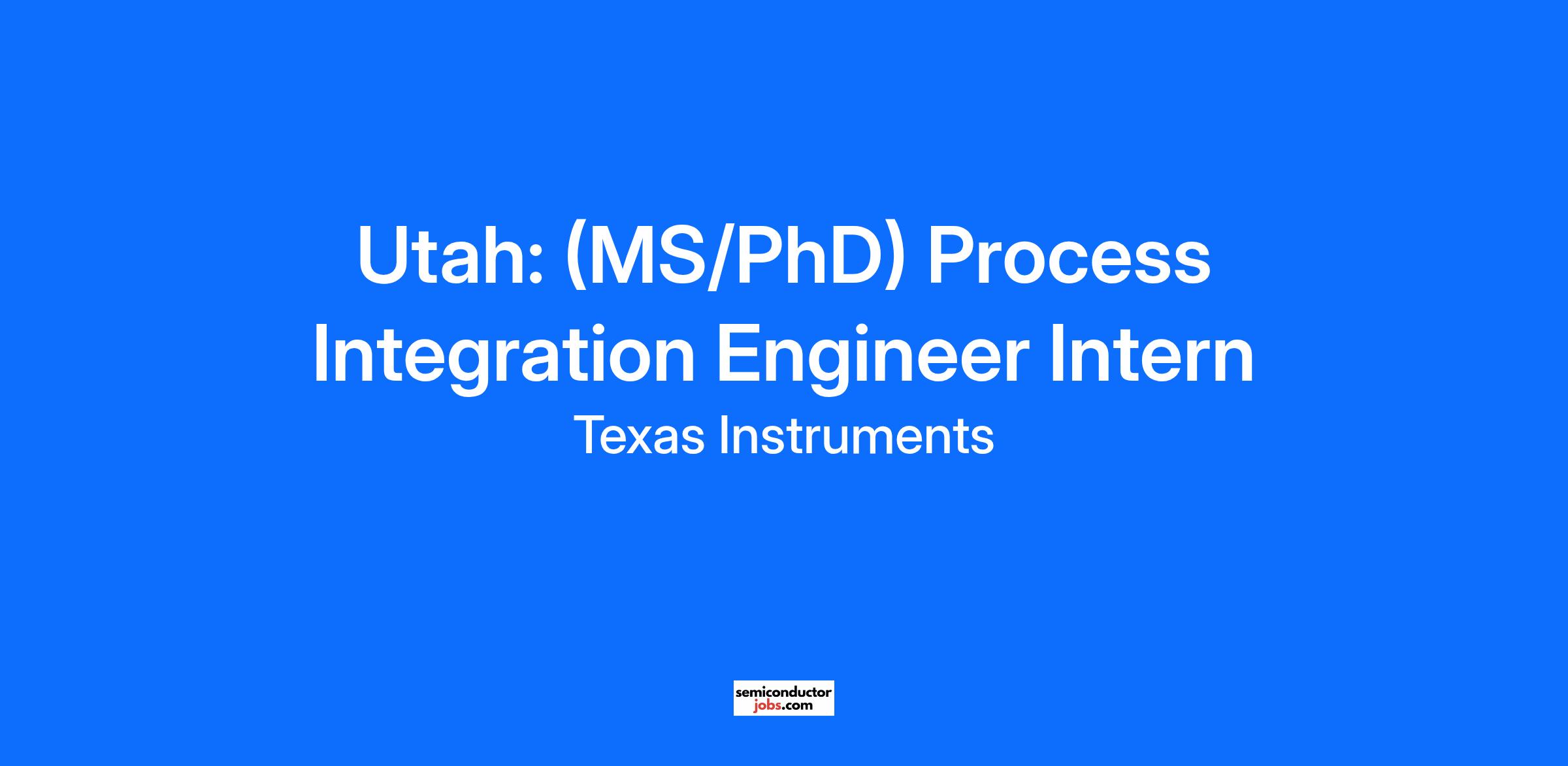 Utah: (MS/PhD) Process Integration Engineer Intern

Texas Instruments

semiconductor
jobs.com